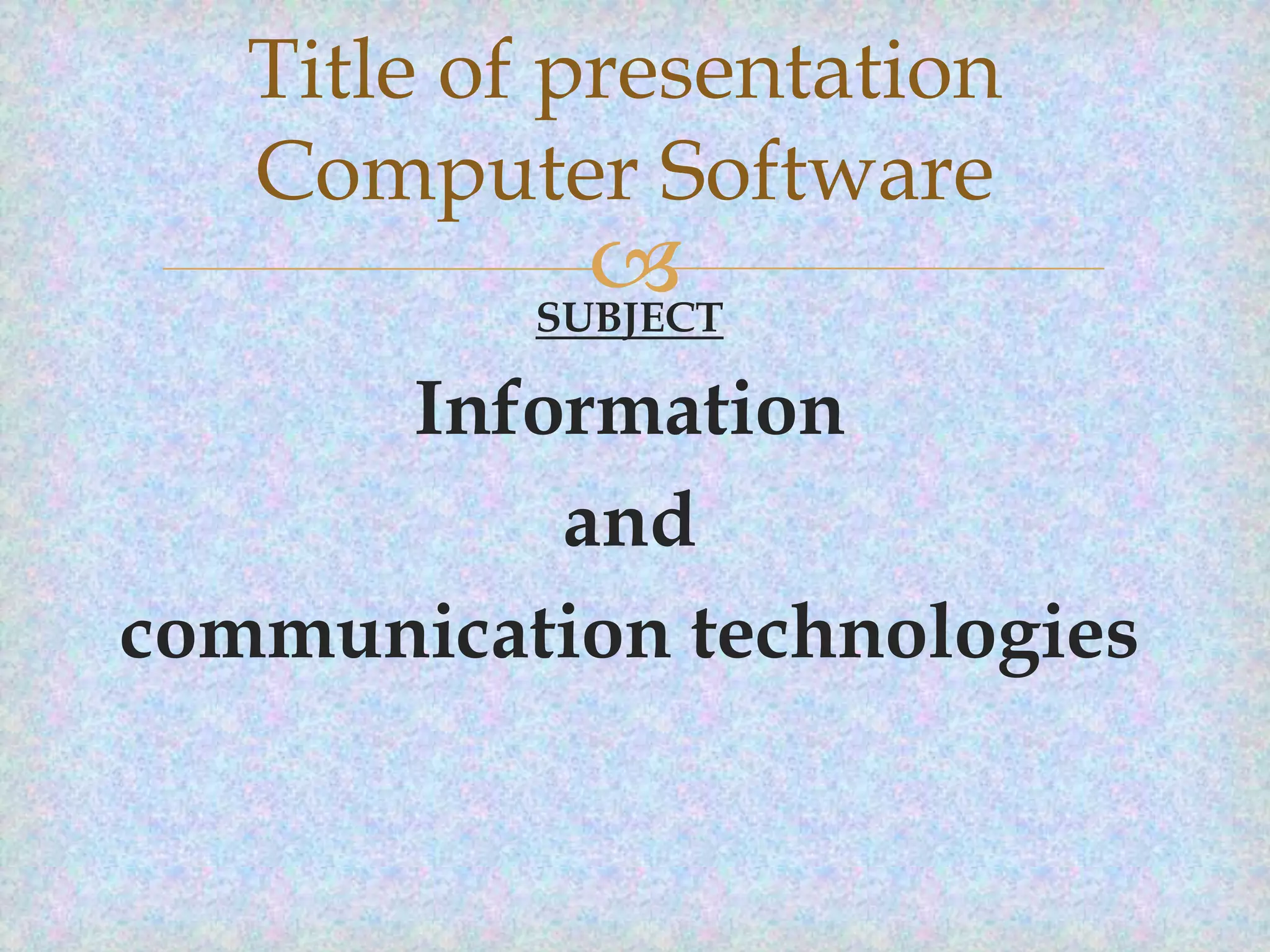 Title of presentation
Computer Software

SUBJECT

Information
and
communication technologies